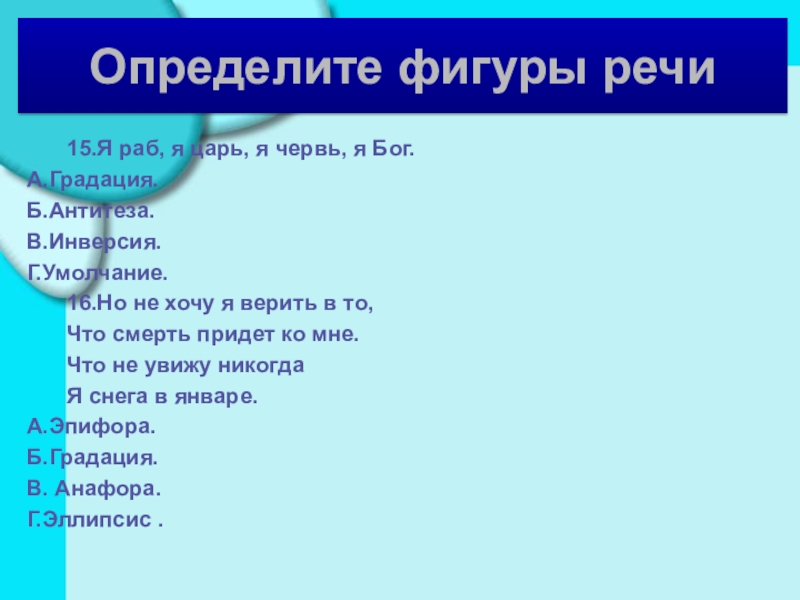 Определите фигуры речи

15.Я раб, я царь, я червь, я Бог.
А.Градация.
Б.Антитеза.
В.Инверсия.
Г.Умолчание.

16.Но не хочу я верить в то,
Что смерть придет ко мне.
Что не увижу никогда
Я снега в январе.
А.Эпифора.
Б.Градация.
В. Анафора.
Г.Эллипсис .